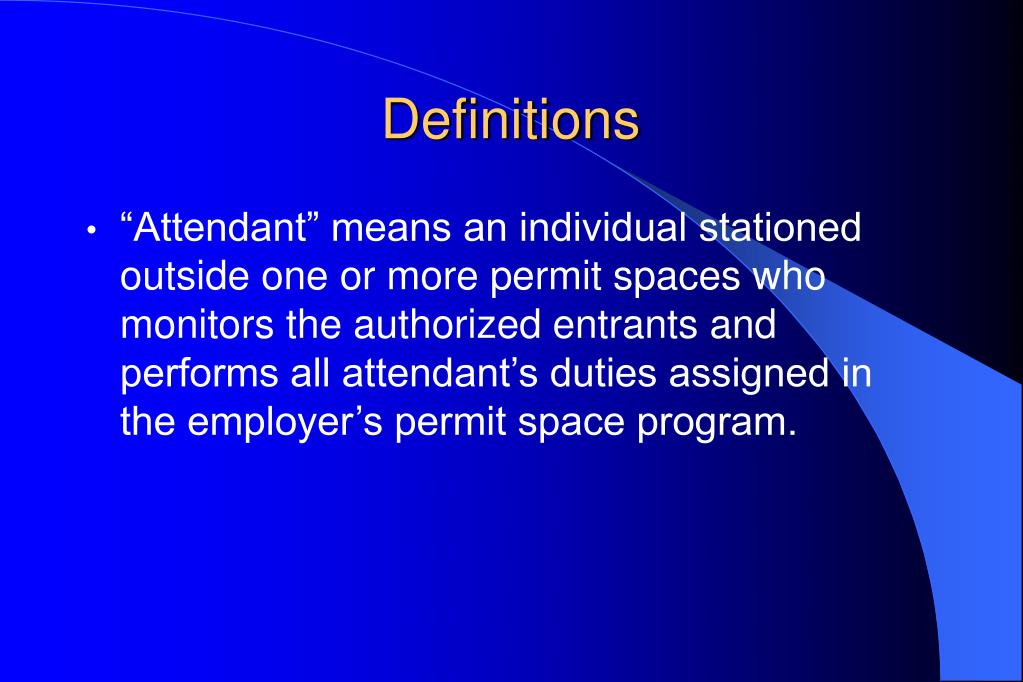 Definitions

• “Attendant” means an individual stationed outside one or more permit spaces who monitors the authorized entrants and performs all attendant’s duties assigned in the employer’s permit space program.